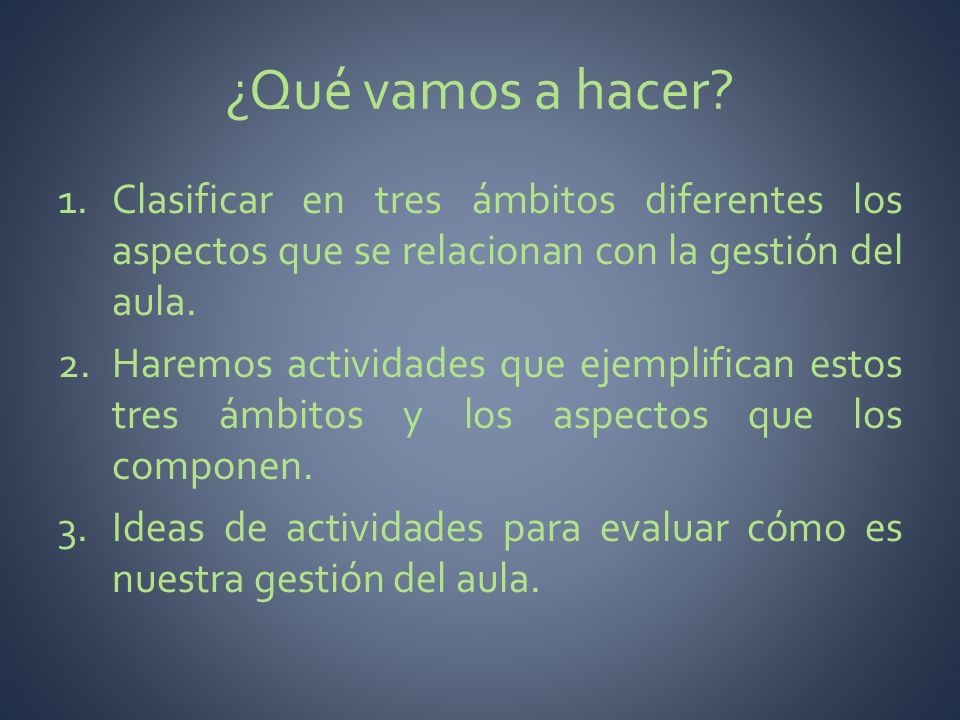 ¿Qué vamos a hacer?

1. Clasificar en tres ámbitos diferentes los aspectos que se relacionan con la gestión del aula.
2. Haremos actividades que ejemplifican estos tres ámbitos y los aspectos que los componen.
3. Ideas de actividades para evaluar cómo es nuestra gestión del aula.